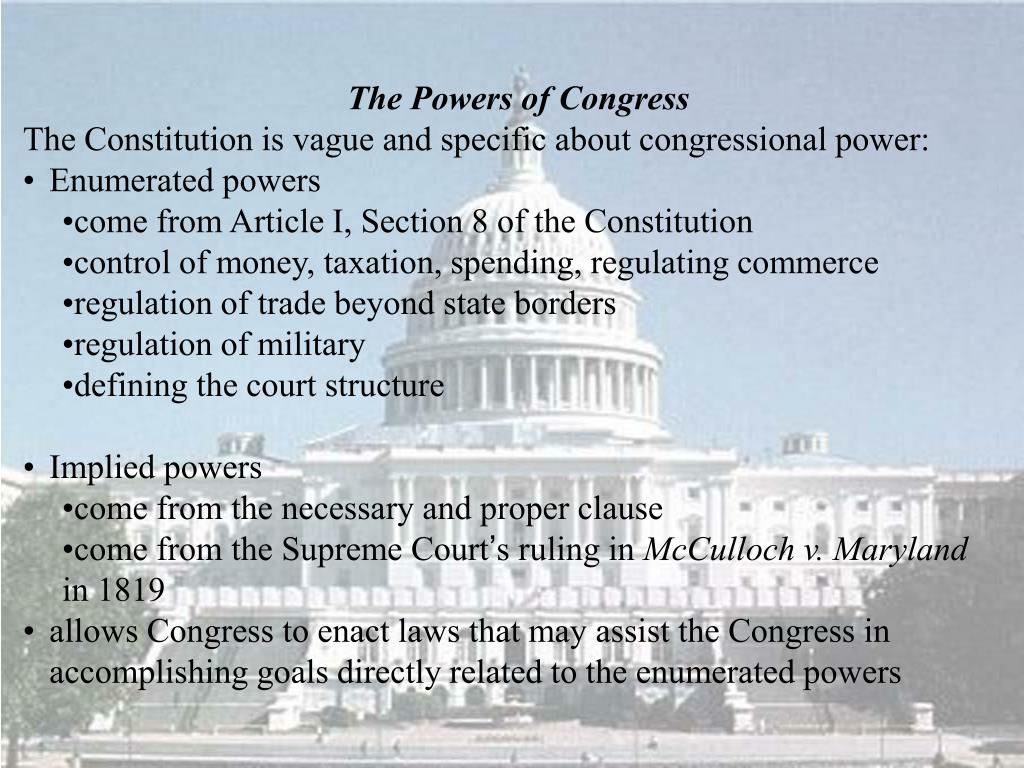 The Powers of Congress

The Constitution is vague and specific about congressional power:

• Enumerated powers
•come from Article I, Section 8 of the Constitution
•control of money, taxation, spending, regulating commerce
•regulation of trade beyond state borders
•regulation of military
•defining the court structure

• Implied powers
•come from the necessary and proper clause
•come from the Supreme Court's ruling in McCulloch v. Maryland in 1819

• allows Congress to enact laws that may assist the Congress in accomplishing goals directly related to the enumerated powers